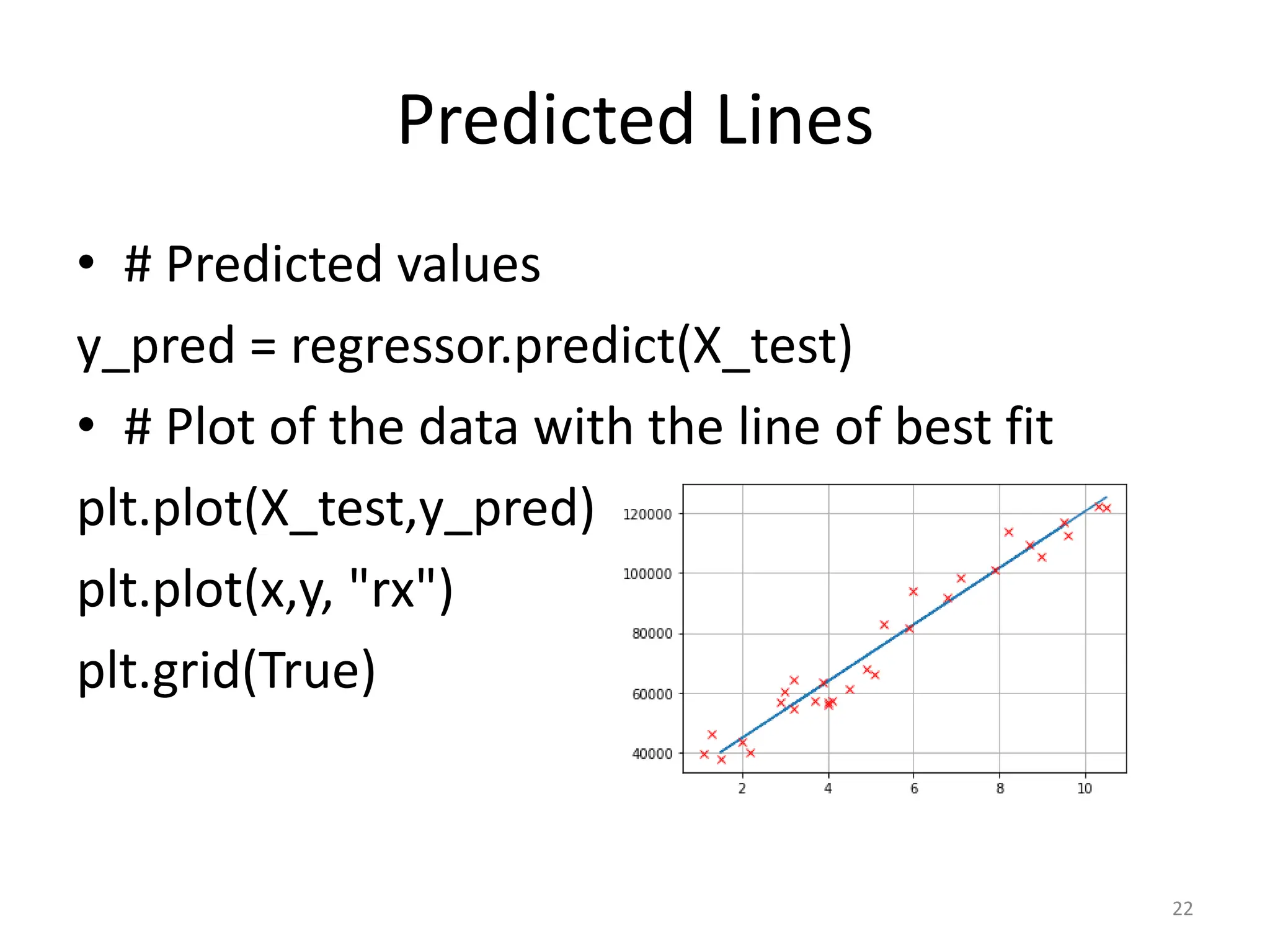 Predicted Lines

• # Predicted values

y_pred = regressor.predict(X_test)

• # Plot of the data with the line of best fit

plt.plot(X_test,y_pred)

plt.plot(x,y, "rx")

plt.grid(True)

120000
100000
80000
60000
40000
2
4
6
8
10

22